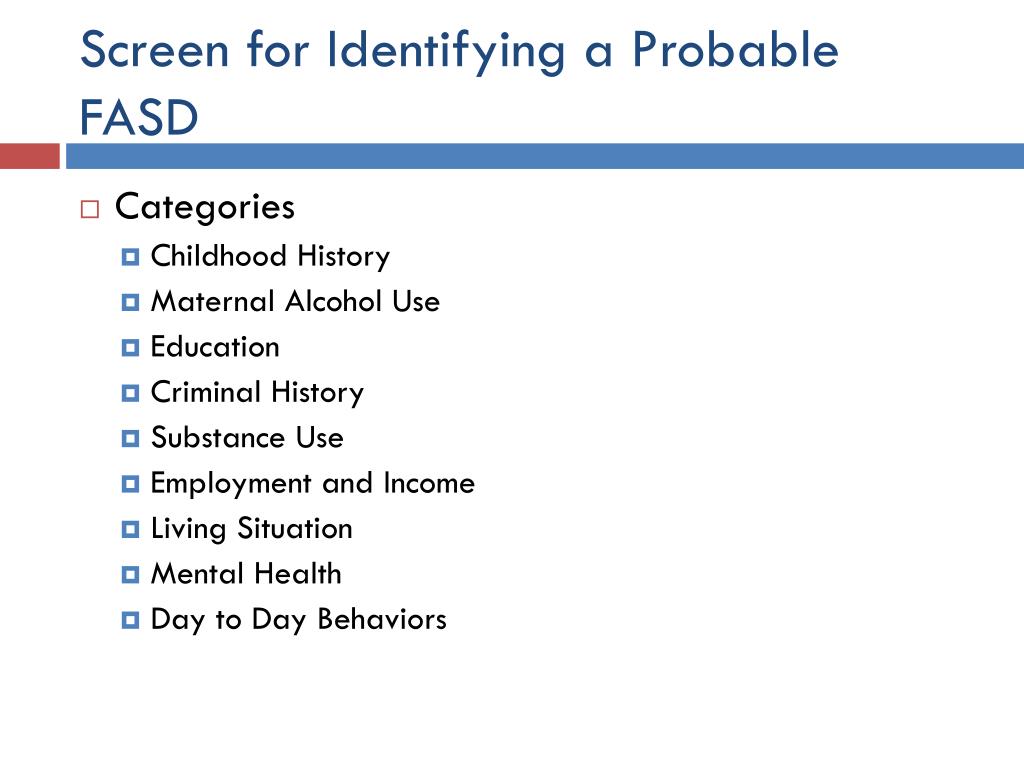 Screen for Identifying a Probable FASD

Categories
Childhood History
Maternal Alcohol Use
Education
Criminal History
Substance Use
Employment and Income
Living Situation
Mental Health
Day to Day Behaviors